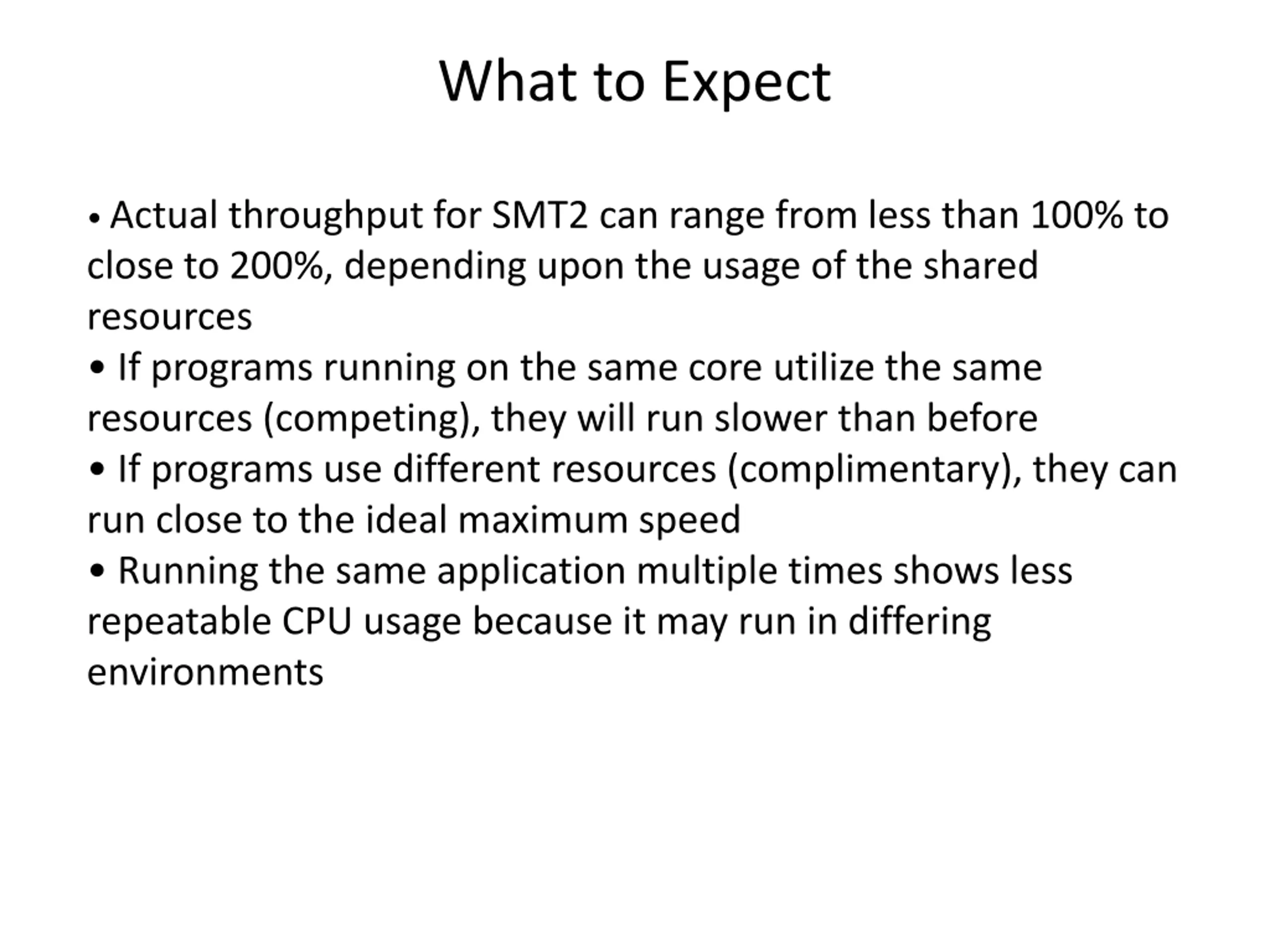 What to Expect

• Actual throughput for SMT2 can range from less than 100% to close to 200%, depending upon the usage of the shared resources
• If programs running on the same core utilize the same resources (competing), they will run slower than before
• If programs use different resources (complimentary), they can run close to the ideal maximum speed
• Running the same application multiple times shows less repeatable CPU usage because it may run in differing environments